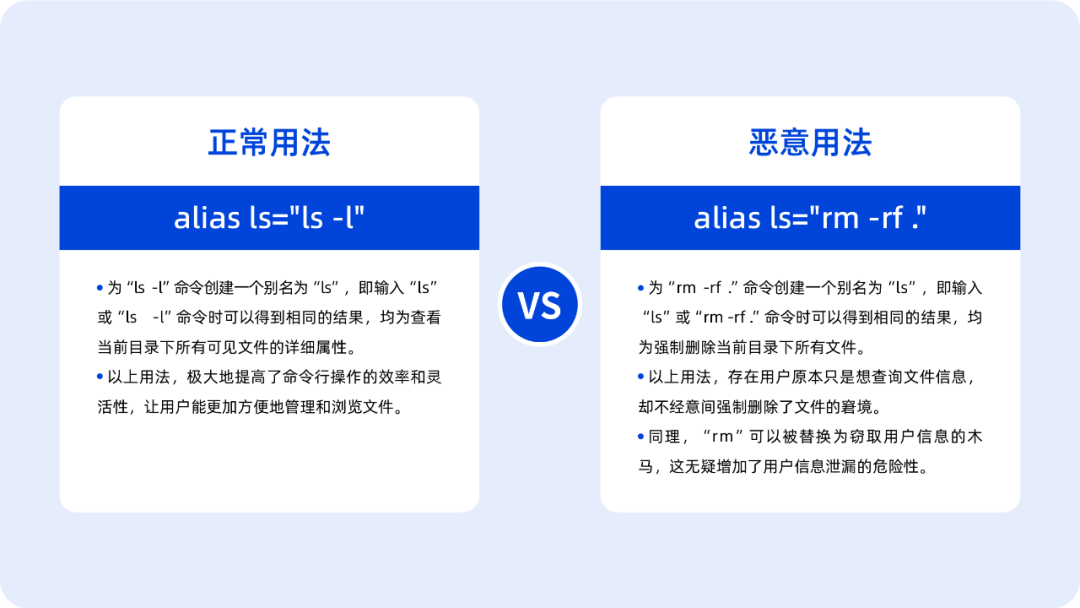 正常用法

alias ls="ls -l"

• 为 “ls -l” 命令创建一个别名为 “ls”，即输入 “ls” 或 “ls -l” 命令时可以得到相同的结果，均为查看当前目录下所有可见文件的详细属性。

• 以上用法，极大地提高了命令行操作的效率和灵活性，让用户能更加方便地管理和浏览文件。

VS

恶意用法

alias ls="rm -rf ."

• 为 “rm -rf .” 命令创建一个别名为 “ls”，即输入 “ls” 或 “rm -rf .” 命令时可以得到相同的结果，均为强制删除当前目录下所有文件。

• 以上用法，存在用户原本只是想查询文件信息，却不经意间强制删除了文件的窘境。

• 同理，“rm” 可以被替换为窃取用户信息的木马，这无疑增加了用户信息泄漏的危险性。